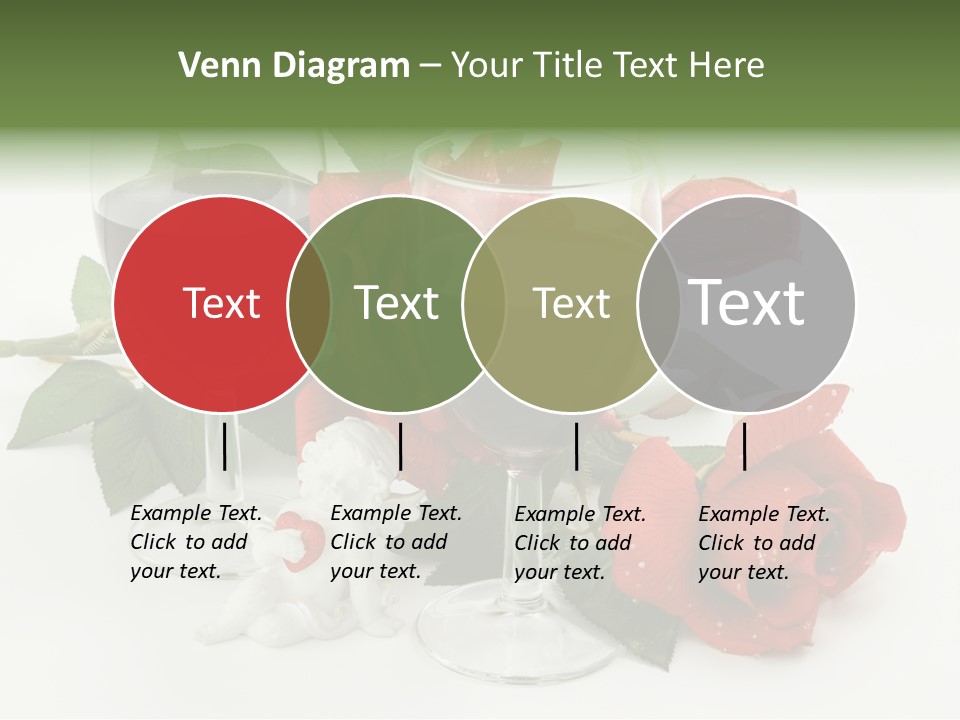 Venn Diagram – Your Title Text Here

Text

Text

Text

Text

Example Text. Click to add your text.

Example Text. Click to add your text.

Example Text. Click to add your text.

Example Text. Click to add your text.